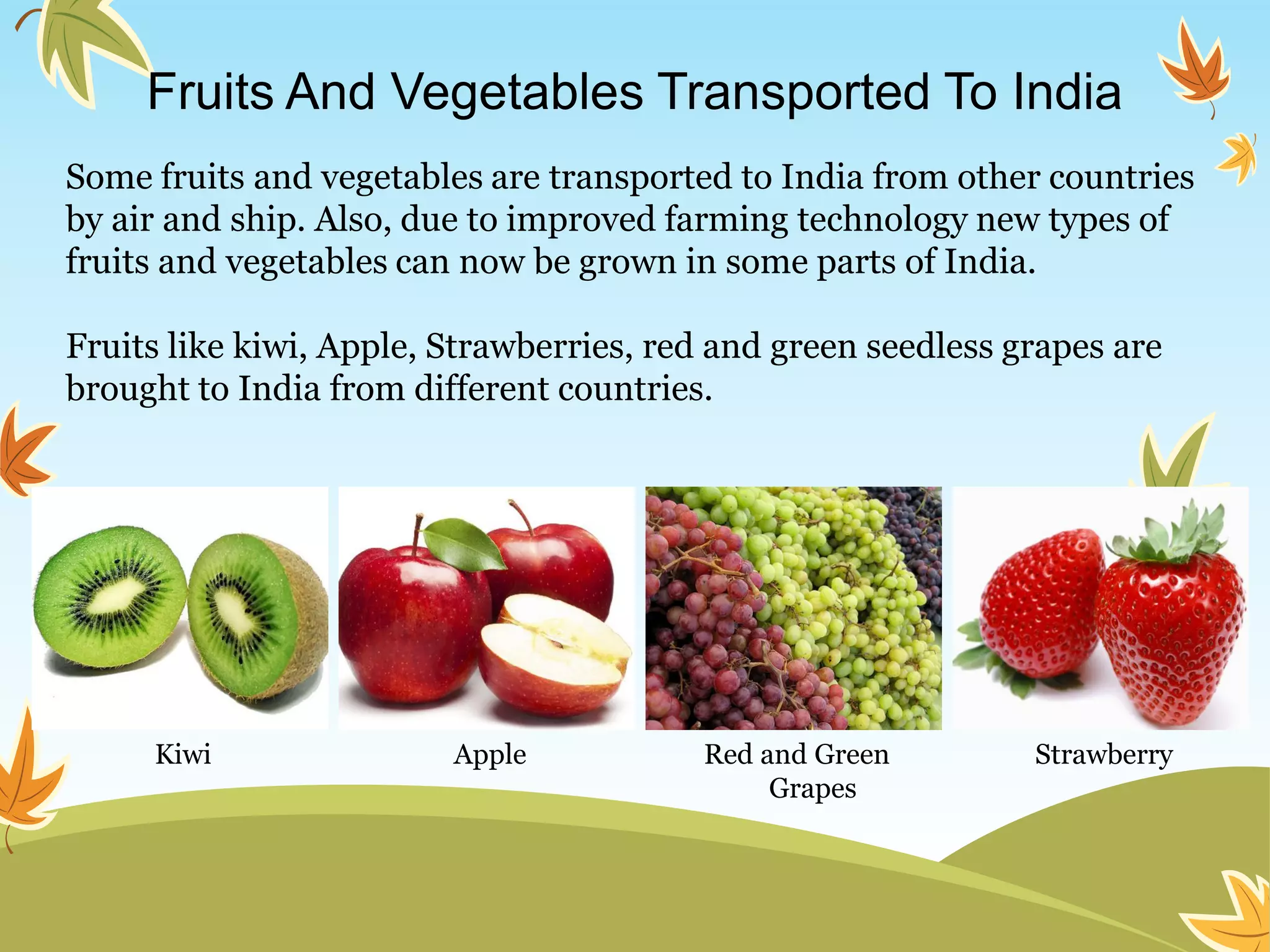 Fruits And Vegetables Transported To India

Some fruits and vegetables are transported to India from other countries by air and ship. Also, due to improved farming technology new types of fruits and vegetables can now be grown in some parts of India.

Fruits like kiwi, Apple, Strawberries, red and green seedless grapes are brought to India from different countries.

Kiwi

Apple

Red and Green Grapes

Strawberry